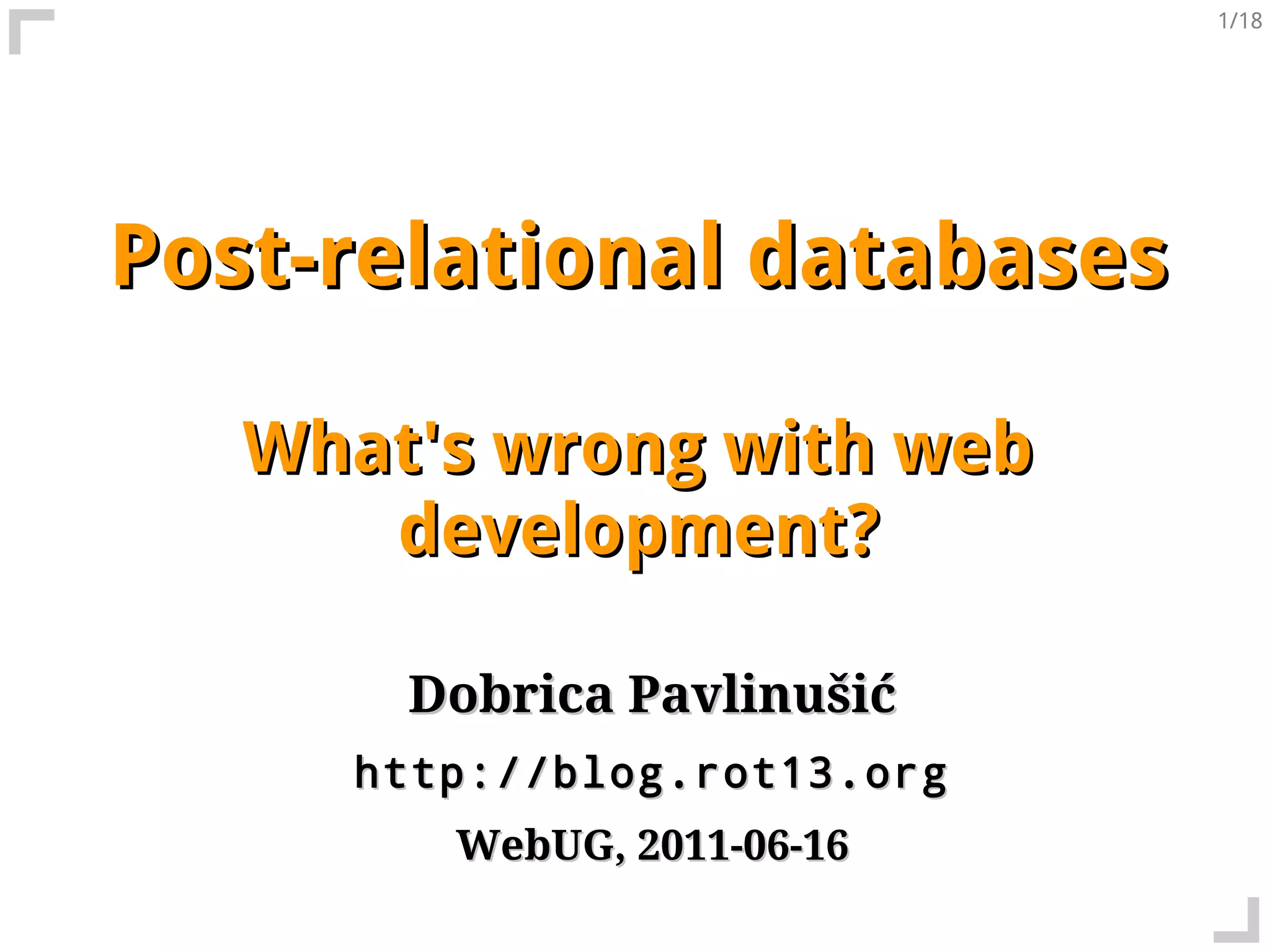 1/18

Post-relational databases

What's wrong with web development?

Dobrica Pavlinušić

http://blog.rot13.org

WebUG, 2011-06-16